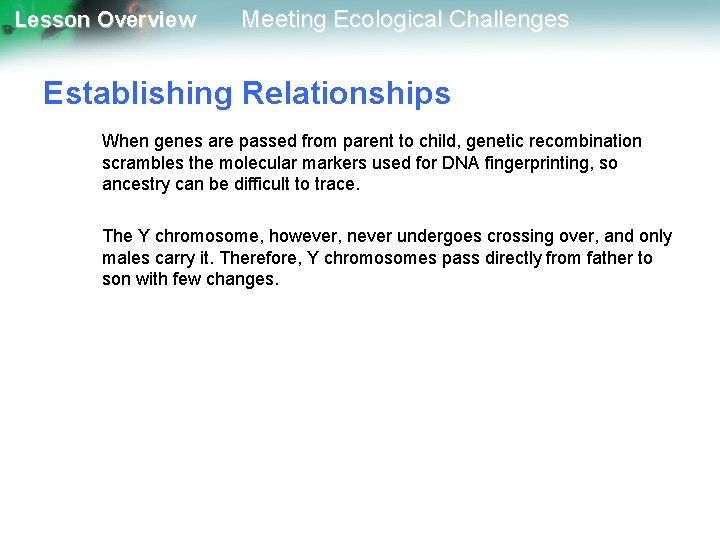 Lesson Overview Meeting Ecological Challenges

Establishing Relationships

When genes are passed from parent to child, genetic recombination scrambles the molecular markers used for DNA fingerprinting, so ancestry can be difficult to trace.

The Y chromosome, however, never undergoes crossing over, and only males carry it. Therefore, Y chromosomes pass directly from father to son with few changes.